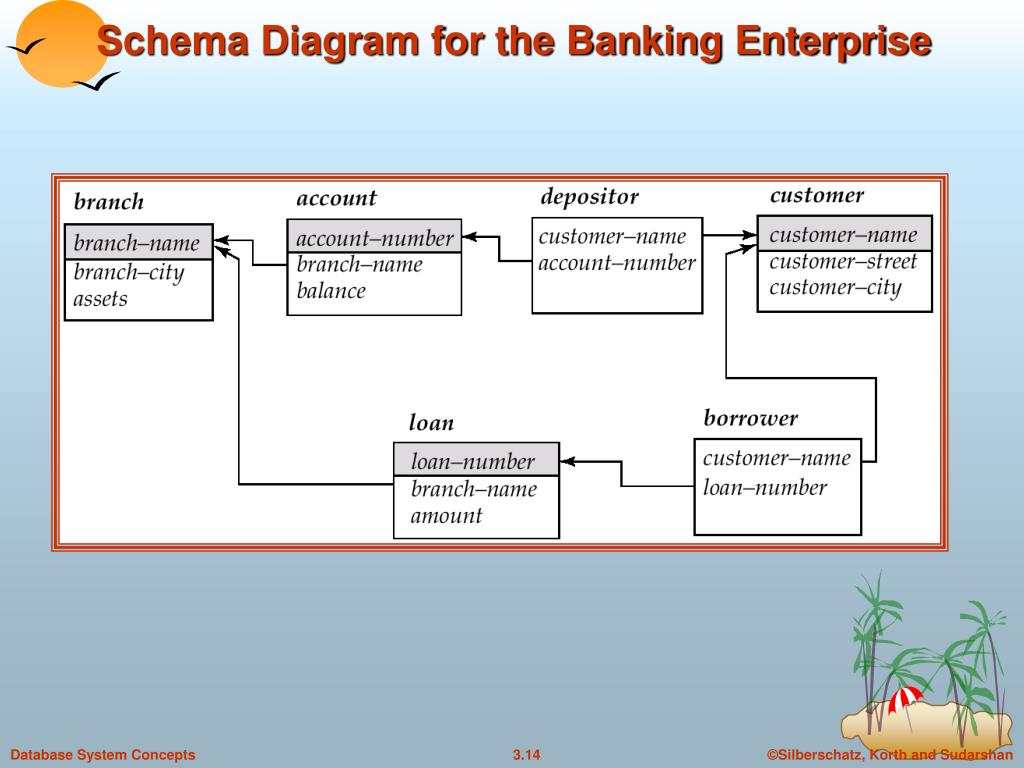 Schema Diagram for the Banking Enterprise

branch
branch–name
branch–city
assets

account
account–number
branch–name
balance

depositor
customer–name
account–number

customer
customer–name
customer–street
customer–city

loan
loan–number
branch–name
amount

borrower
customer–name
loan–number

Database System Concepts

3.14

©Silberschatz, Korth and Sudarshan